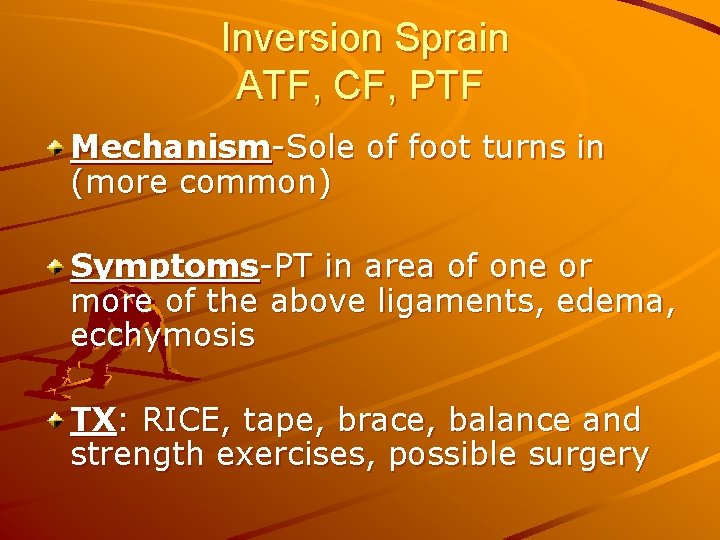 Inversion Sprain
ATF, CF, PTF

Mechanism-Sole of foot turns in (more common)

Symptoms-PT in area of one or more of the above ligaments, edema, ecchymosis

TX: RICE, tape, brace, balance and strength exercises, possible surgery